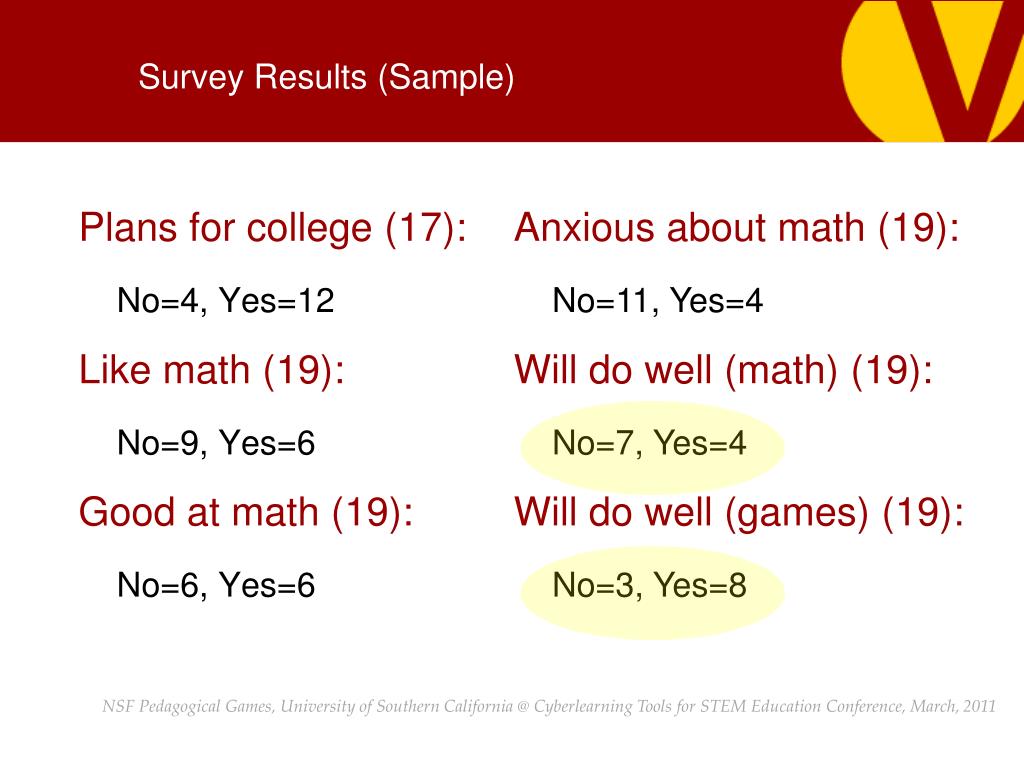 Survey Results (Sample)

Plans for college (17):

No=4, Yes=12

Like math (19):

No=9, Yes=6

Good at math (19):

No=6, Yes=6

Anxious about math (19):

No=11, Yes=4

Will do well (math) (19):

No=7, Yes=4

Will do well (games) (19):

No=3, Yes=8

NSF Pedagogical Games, University of Southern California @ Cyberlearning Tools for STEM Education Conference, March, 2011